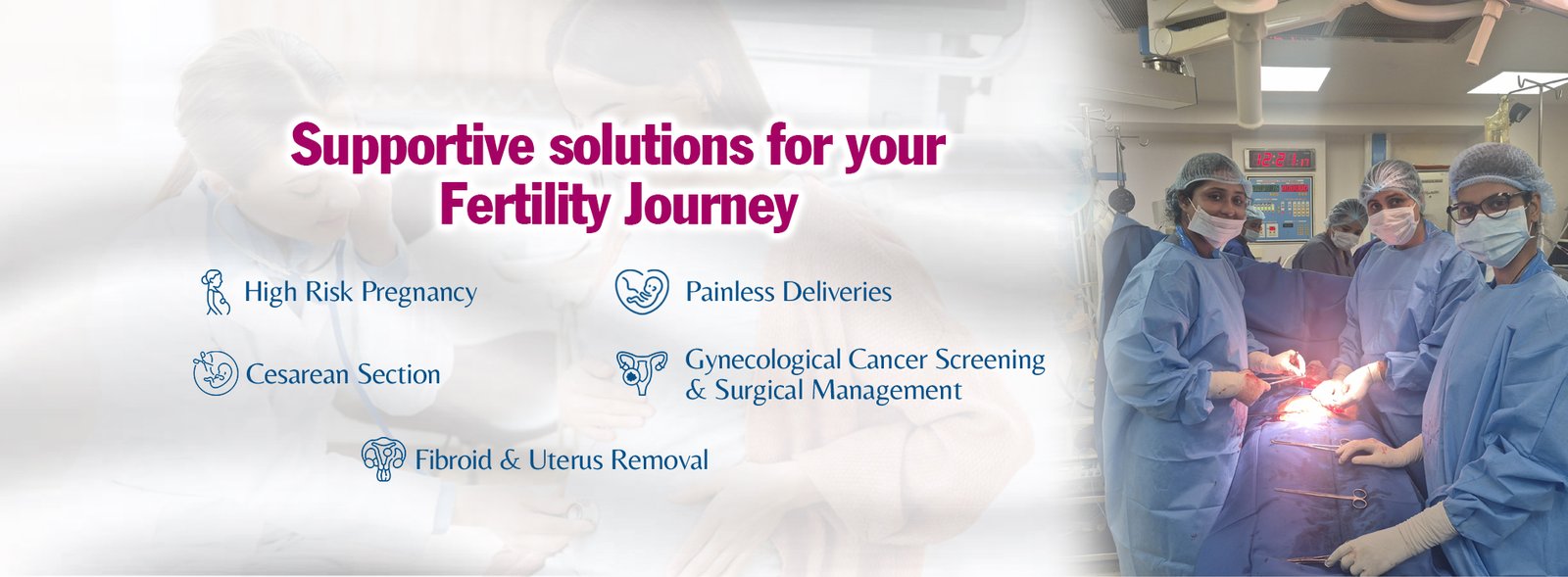 Supportive solutions for your Fertility Journey

High Risk Pregnancy

Painless Deliveries

Cesarean Section

Gynecological Cancer Screening & Surgical Management

Fibroid & Uterus Removal